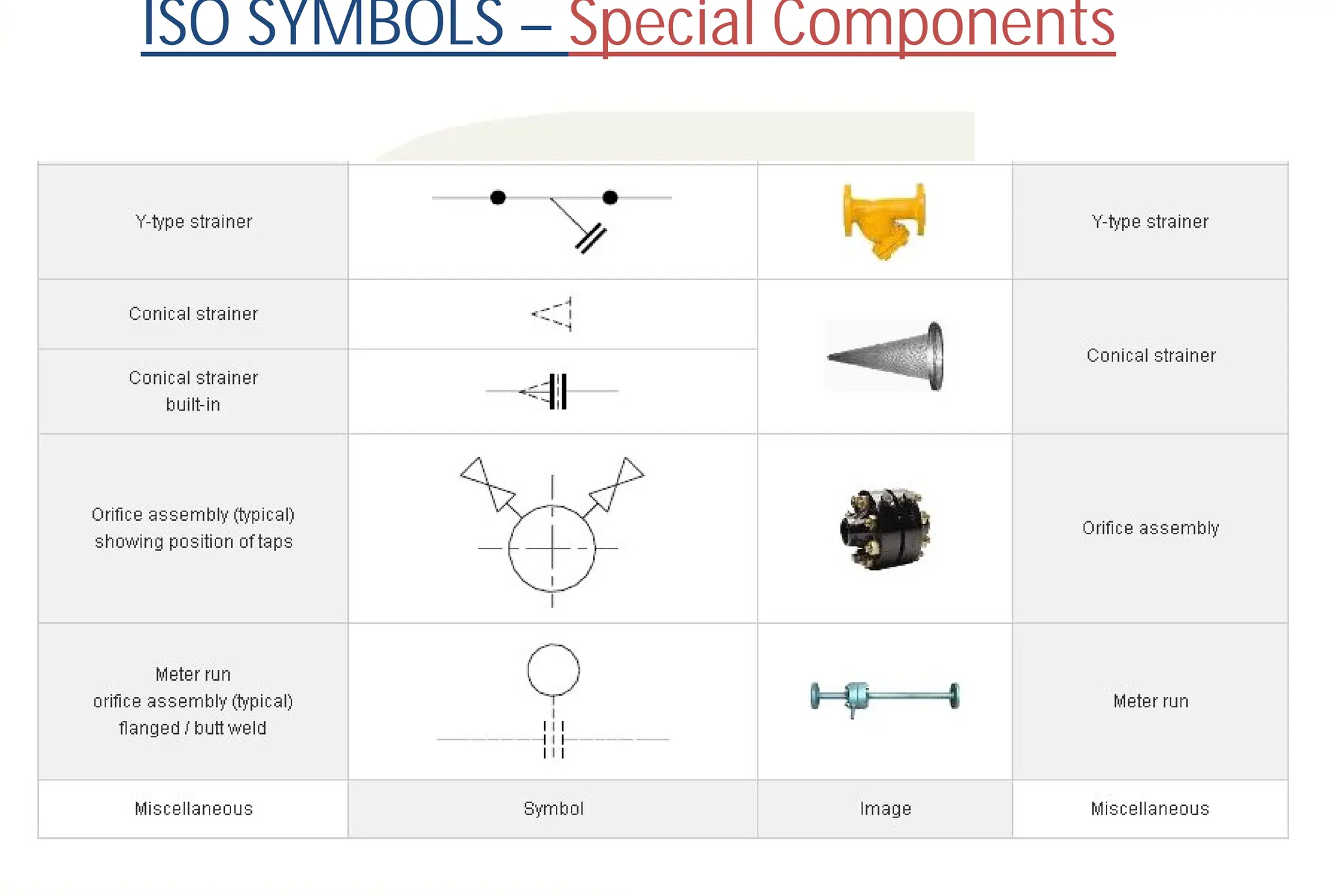 ISO SYMBOLS – Special Components

| Y-type strainer | | | Y-type strainer |
|---|---|---|---|
| Conical strainer | | | Conical strainer |
| Conical strainer built-in | | | |
| Orifice assembly (typical) showing position of taps | | | Orifice assembly |
| Meter run orifice assembly (typical) flanged / butt weld | | | Meter run |
| Miscellaneous | Symbol | Image | Miscellaneous |